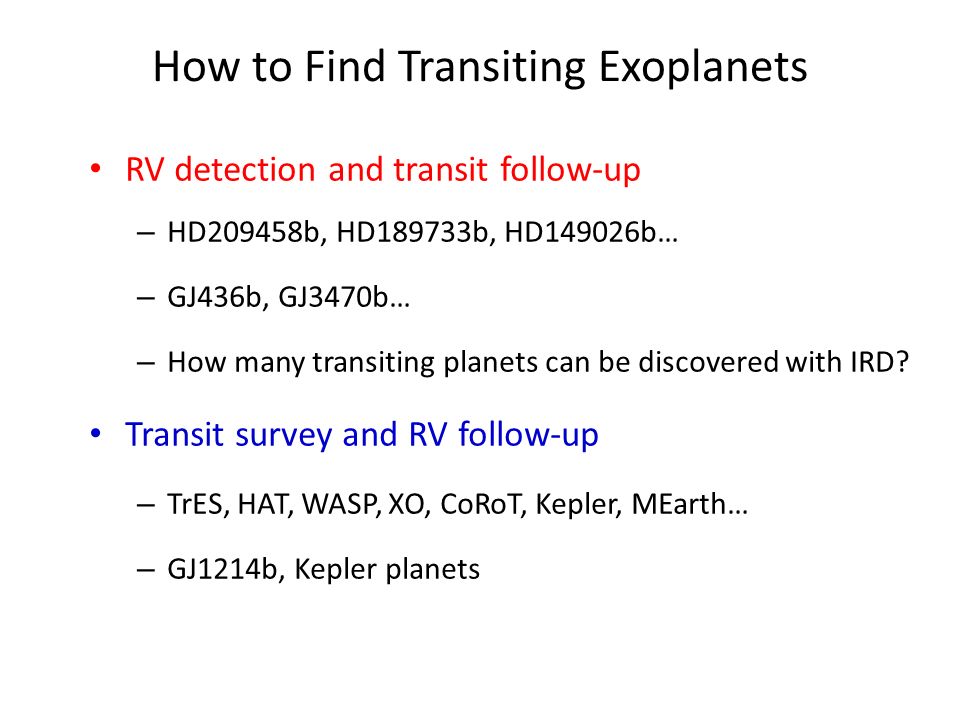 How to Find Transiting Exoplanets

• RV detection and transit follow-up

– HD209458b, HD189733b, HD149026b…

– GJ436b, GJ3470b…

– How many transiting planets can be discovered with IRD?

• Transit survey and RV follow-up

– TrES, HAT, WASP, XO, CoRoT, Kepler, MEarth…

– GJ1214b, Kepler planets